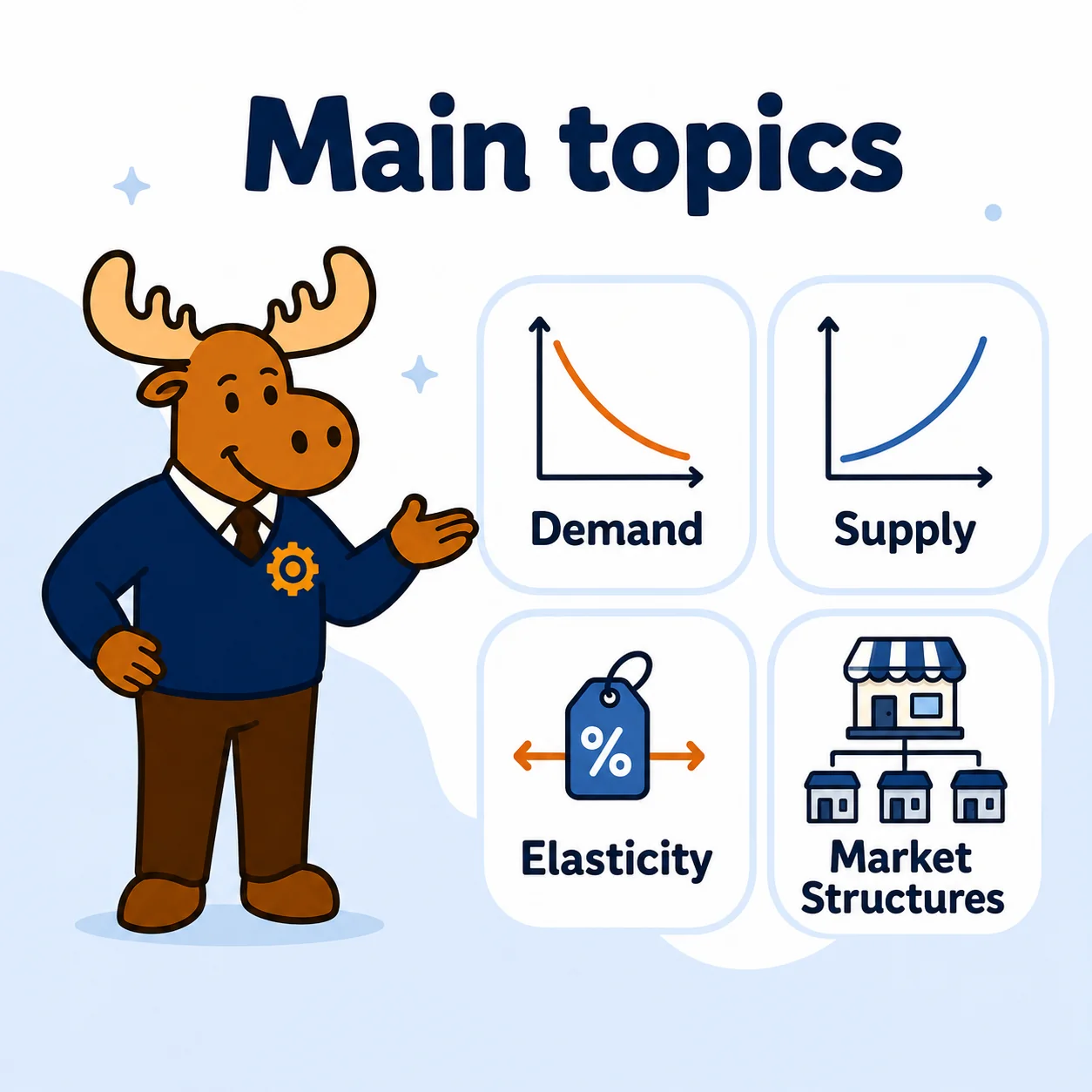 Main topics

Demand

Supply

%

Elasticity

Market Structures